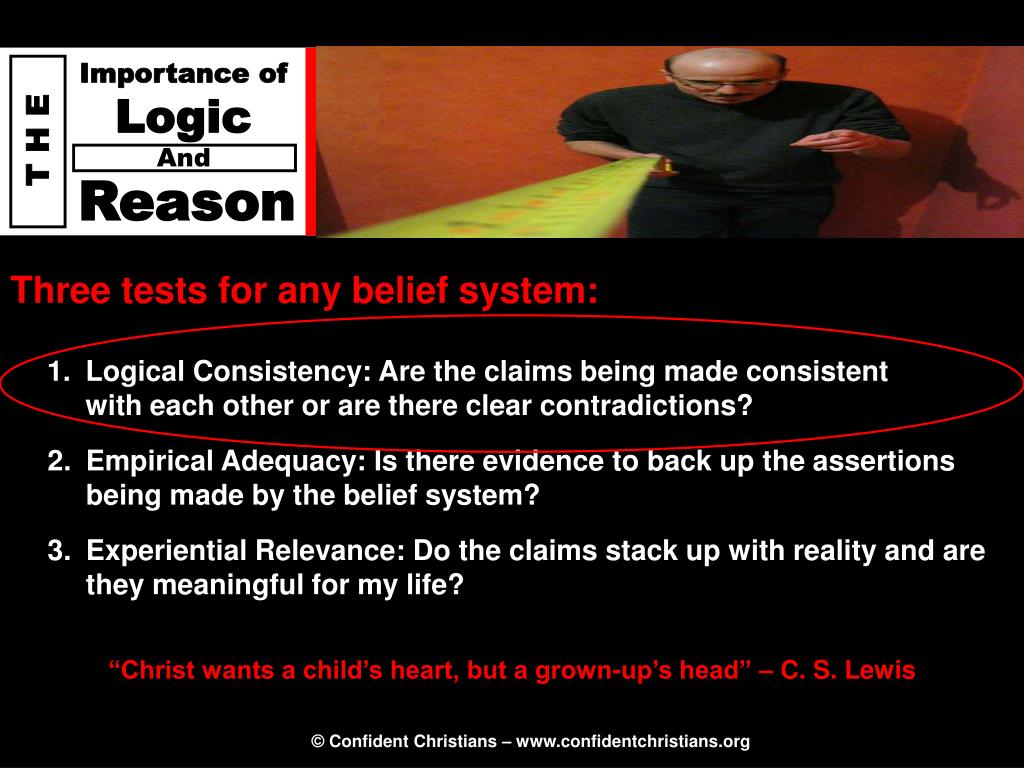 THE

Importance of
Logic
And
Reason

Three tests for any belief system:

1. Logical Consistency: Are the claims being made consistent with each other or are there clear contradictions?

2. Empirical Adequacy: Is there evidence to back up the assertions being made by the belief system?

3. Experiential Relevance: Do the claims stack up with reality and are they meaningful for my life?

“Christ wants a child’s heart, but a grown-up’s head” – C. S. Lewis

© Confident Christians – www.confidentchristians.org